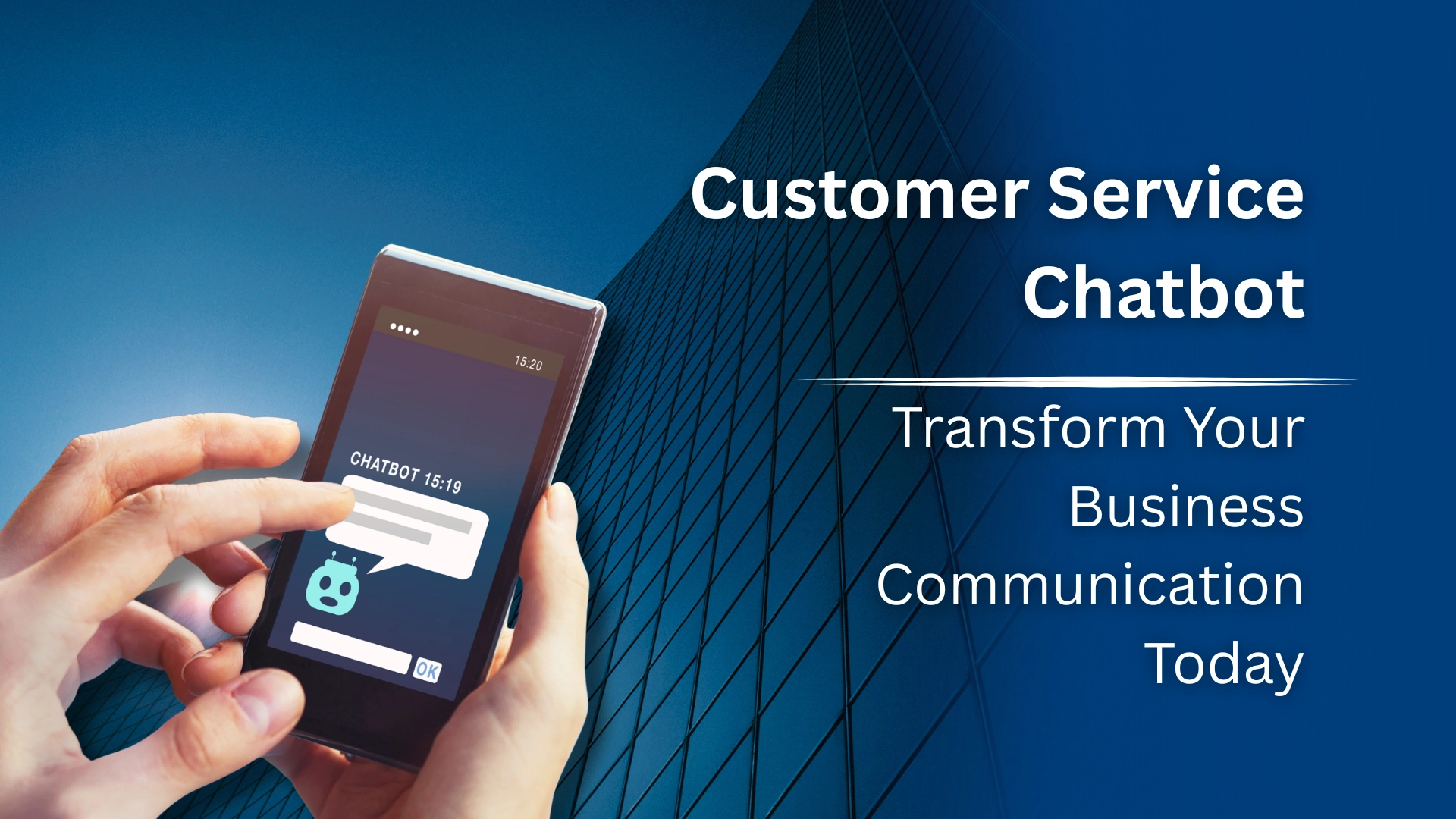 15:20

CHATBOT 15:19

OK

Customer Service Chatbot

Transform Your Business Communication Today